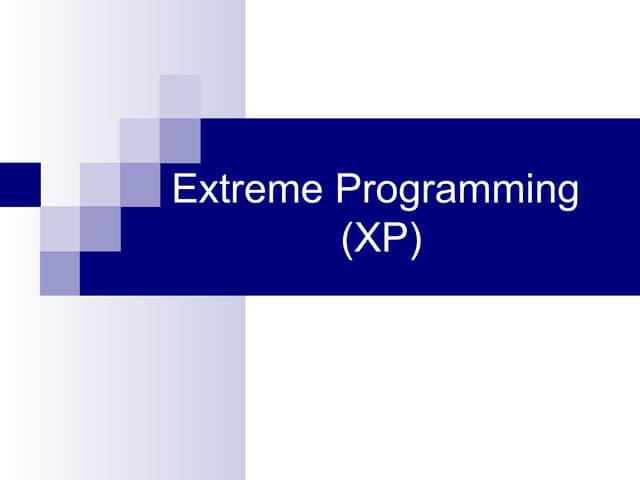 Extreme Programming (XP)